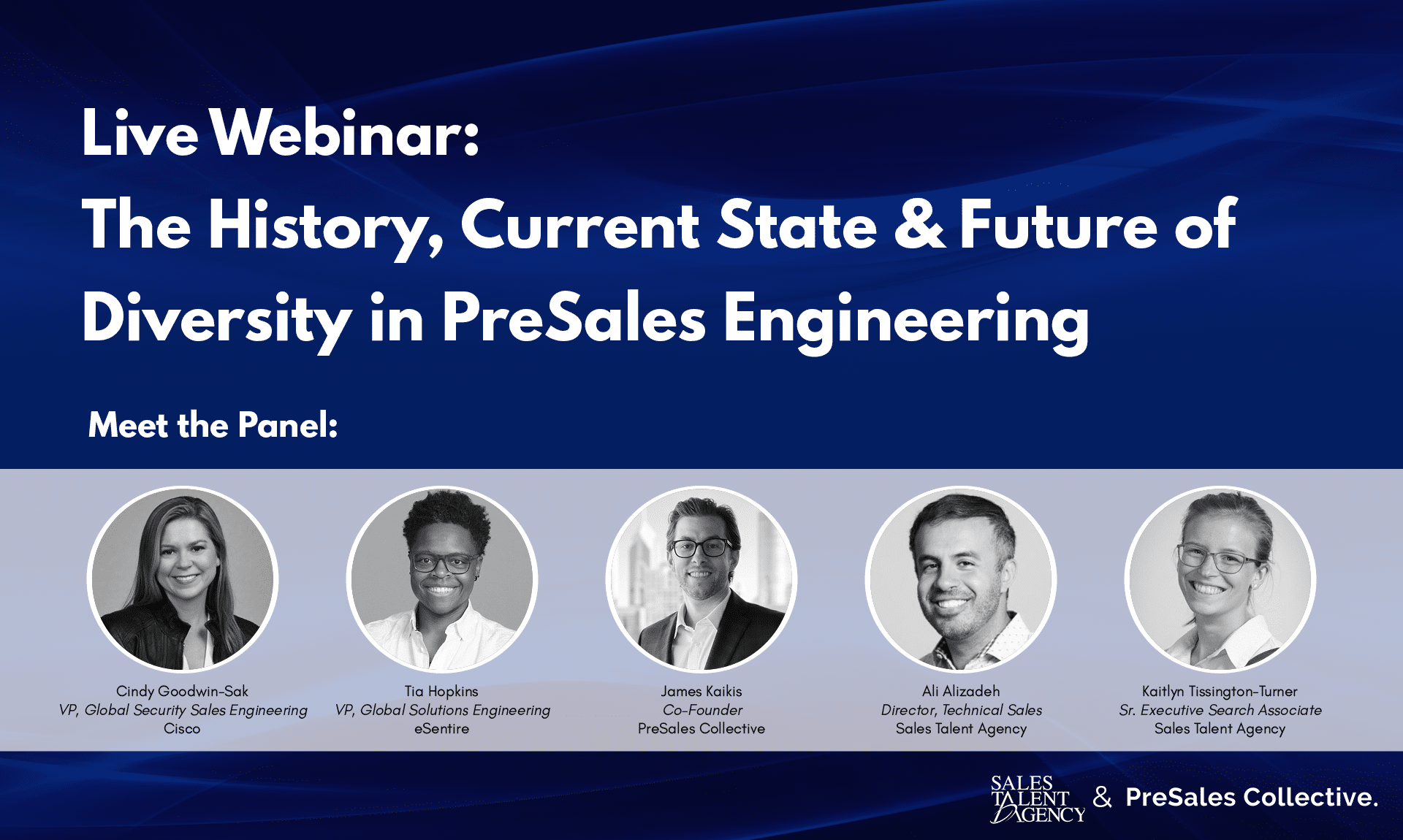 Live Webinar:
The History, Current State & Future of Diversity in PreSales Engineering

Meet the Panel:

Cindy Goodwin-Sak
VP, Global Security Sales Engineering
Cisco

Tia Hopkins
VP, Global Solutions Engineering
eSentire

James Kaikis
Co-Founder
PreSales Collective

Ali Alizadeh
Director, Technical Sales
Sales Talent Agency

Kaitlyn Tissington-Turner
Sr. Executive Search Associate
Sales Talent Agency

SALES TALENT AGENCY & PreSales Collective.